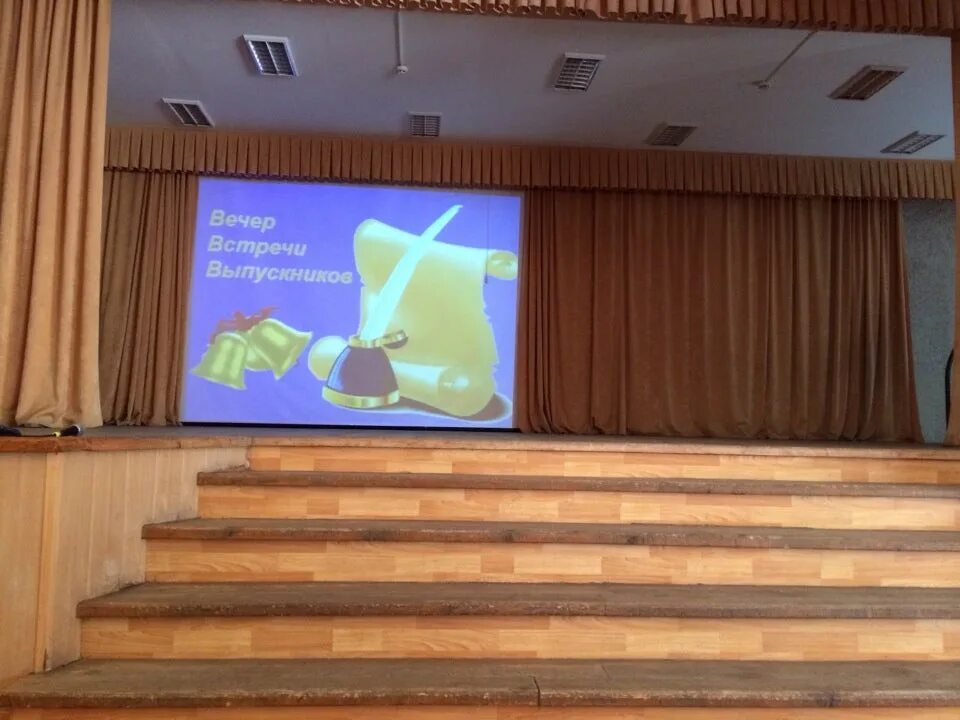 Вечер
Встречи
Выпускников